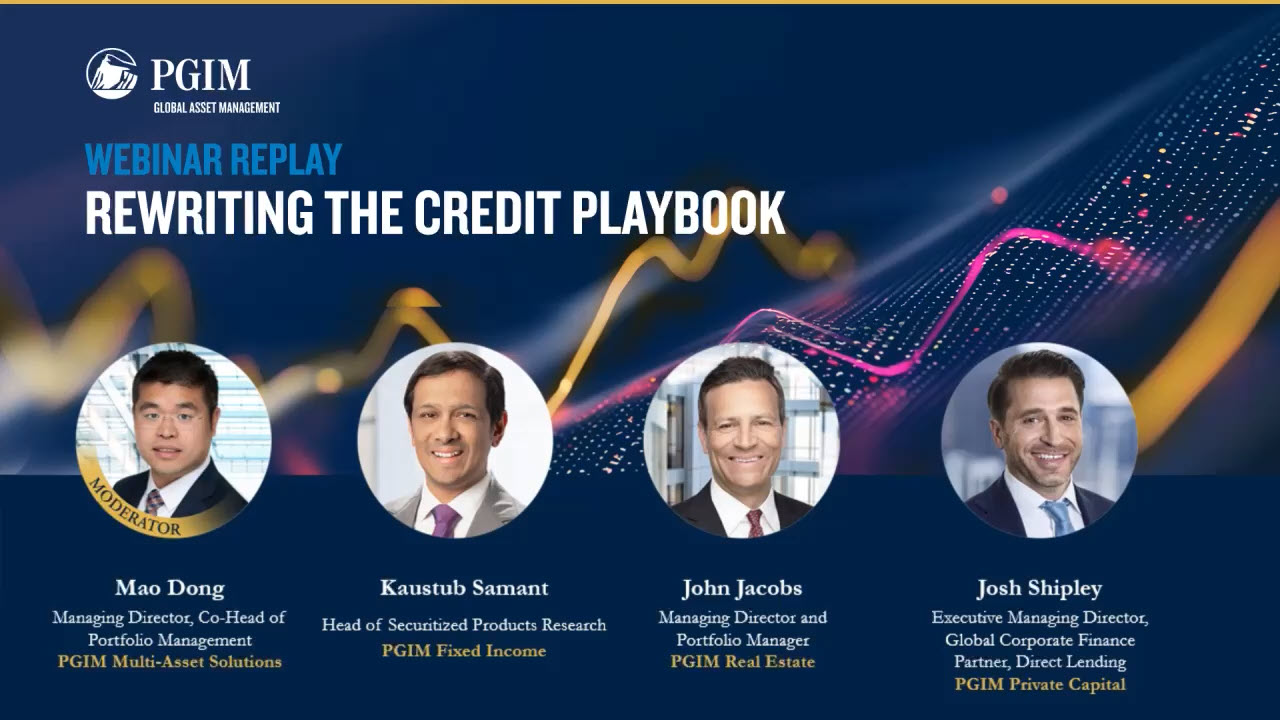 PGIM
GLOBAL ASSET MANAGEMENT

WEBINAR REPLAY
REWRITING THE CREDIT PLAYBOOK

MODERATOR

Mao Dong
Managing Director, Co-Head of Portfolio Management
PGIM Multi-Asset Solutions

Kaustub Samant
Head of Securitized Products Research
PGIM Fixed Income

John Jacobs
Managing Director and Portfolio Manager
PGIM Real Estate

Josh Shipley
Executive Managing Director, Global Corporate Finance Partner, Direct Lending
PGIM Private Capital